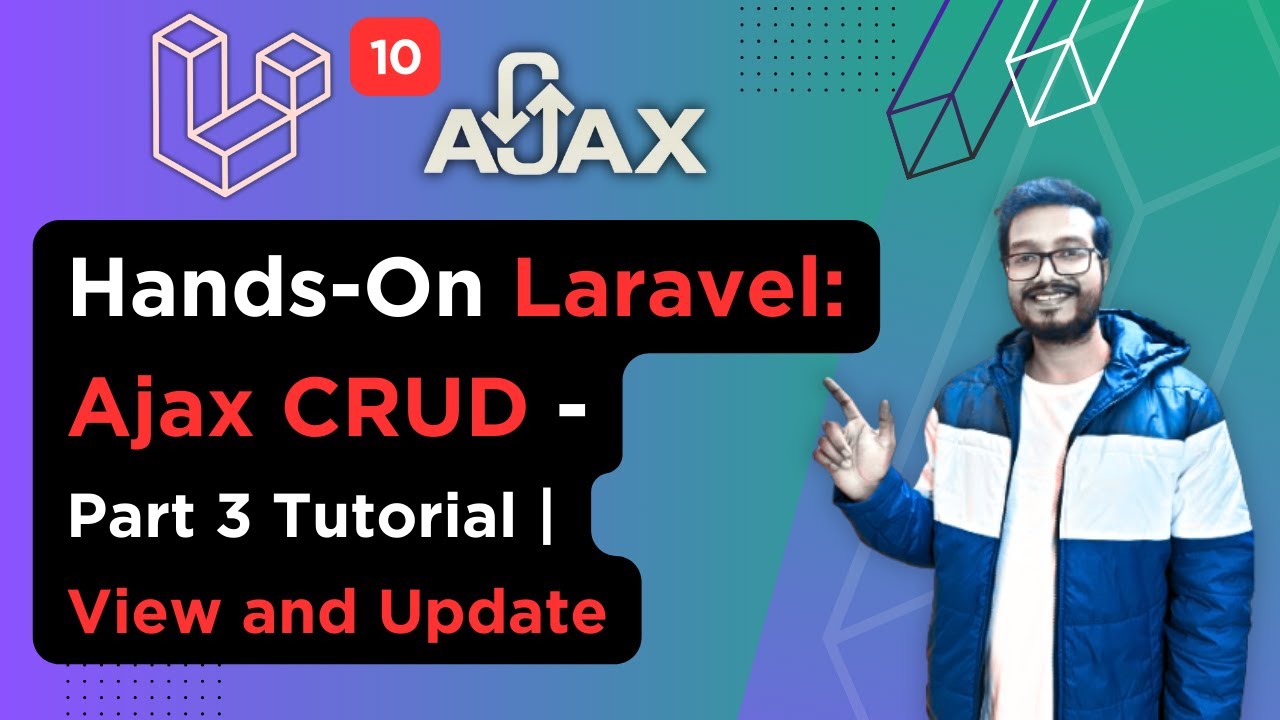 10

AJAX

Hands-On Laravel: Ajax CRUD - Part 3 Tutorial | View and Update